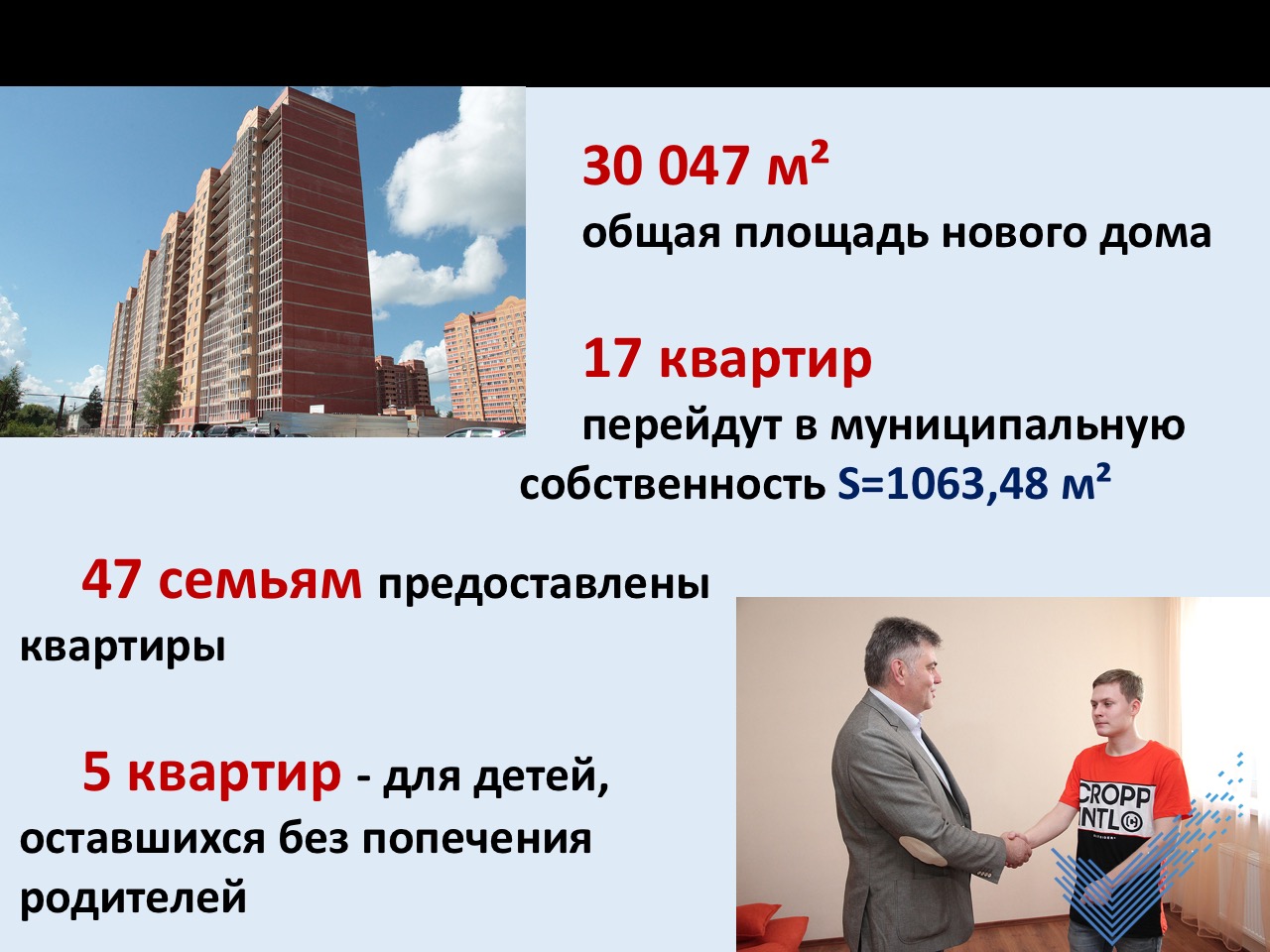 30 047 м²
общая площадь нового дома

17 квартир
перейдут в муниципальную собственность S=1063,48 м²

47 семьям предоставлены квартиры

5 квартир - для детей, оставшихся без попечения родителей

CROPP
INTL